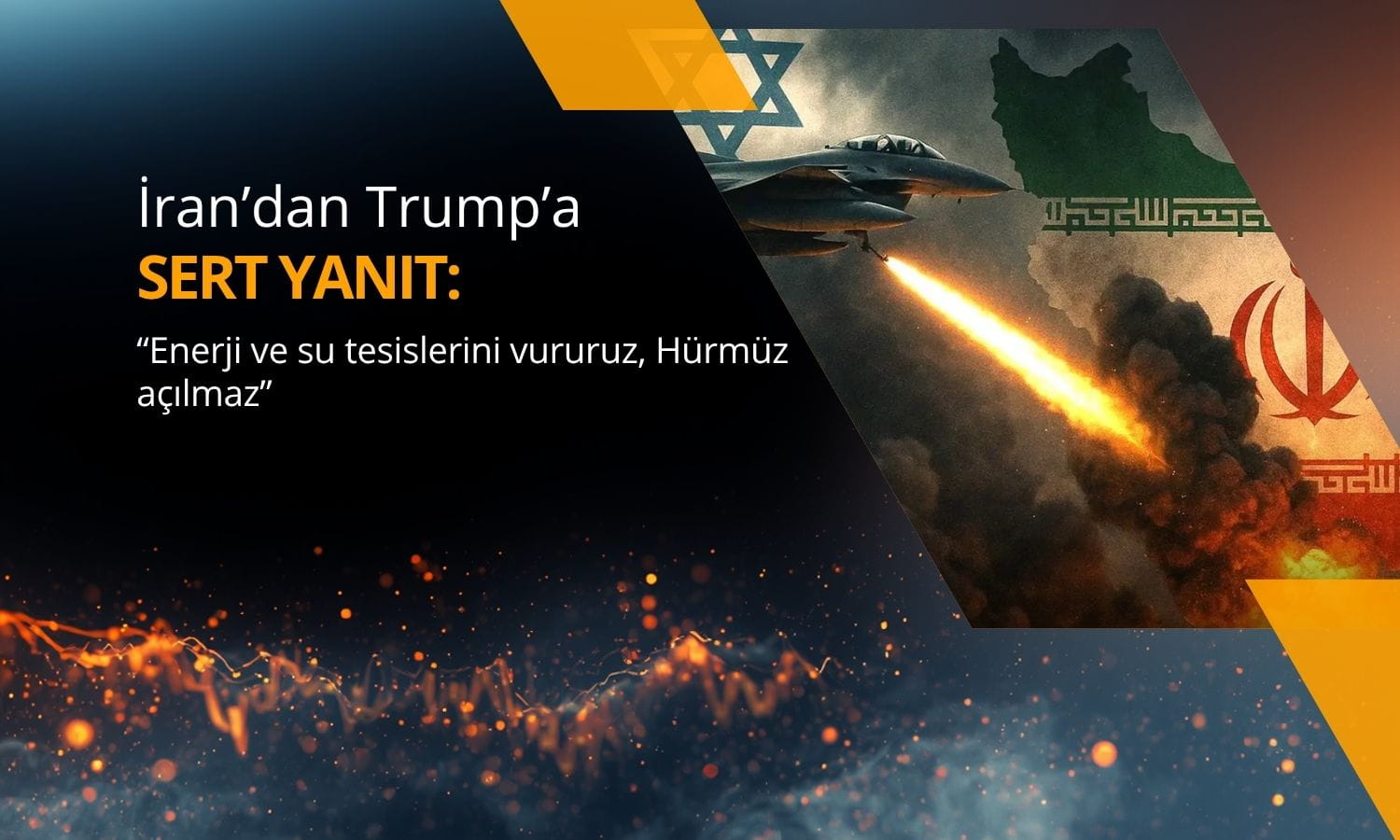 İran’dan Trump’a
SERT YANIT:

“Enerji ve su tesislerini vururuz, Hürmüz açılmaz”